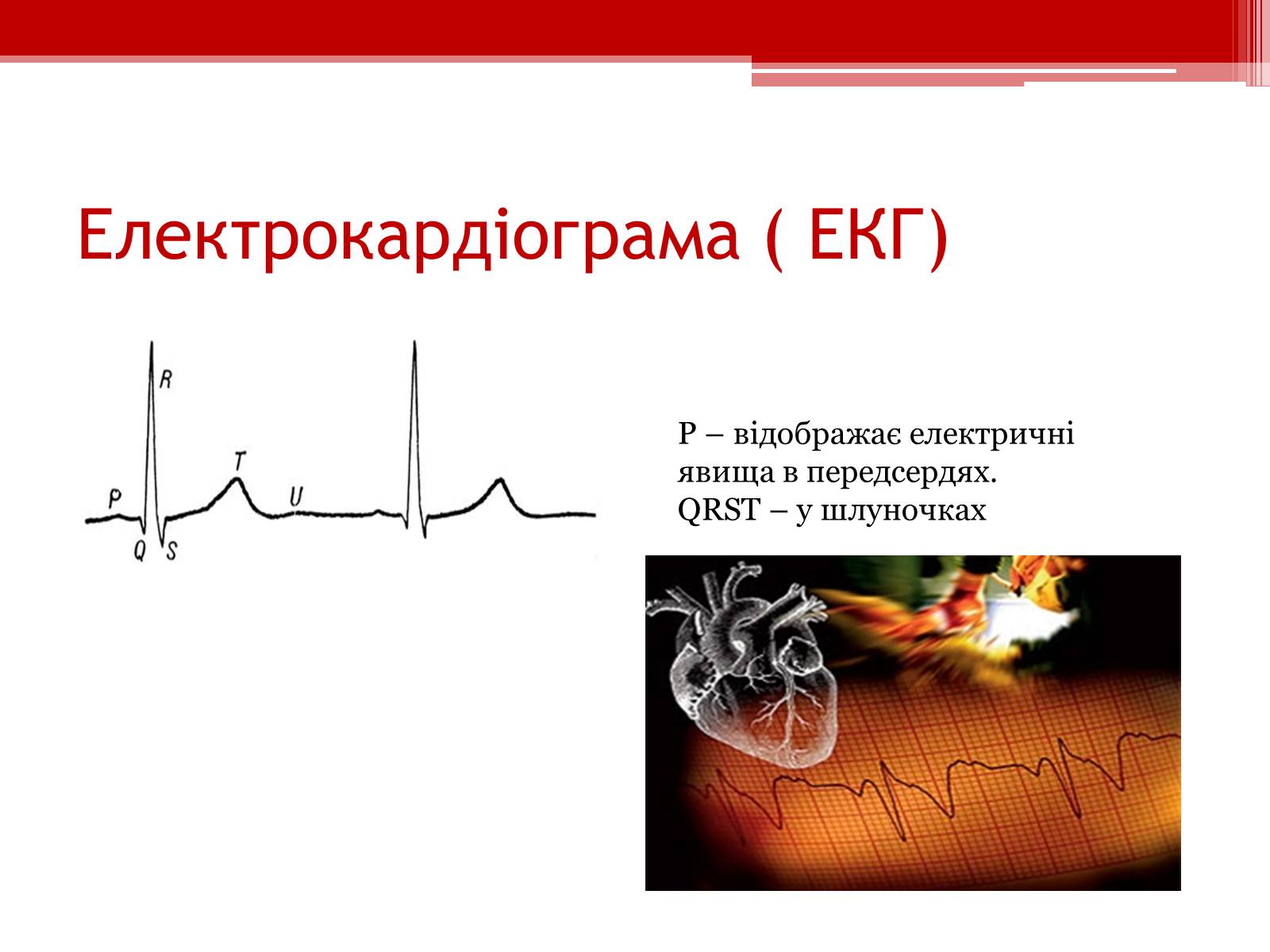 Електрокардіограма ( ЕКГ)

R
T
P
U
Q
S

P – відображає електричні явища в передсердях.
QRST – у шлуночках